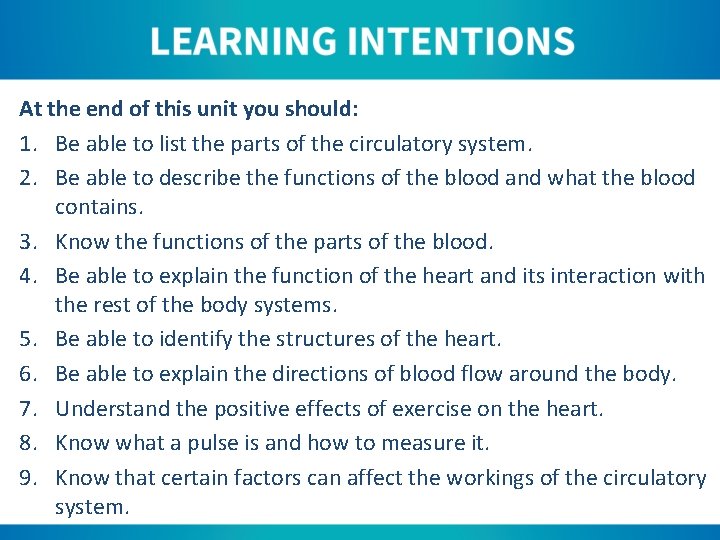 LEARNING INTENTIONS

At the end of this unit you should:

1. Be able to list the parts of the circulatory system.
2. Be able to describe the functions of the blood and what the blood contains.
3. Know the functions of the parts of the blood.
4. Be able to explain the function of the heart and its interaction with the rest of the body systems.
5. Be able to identify the structures of the heart.
6. Be able to explain the directions of blood flow around the body.
7. Understand the positive effects of exercise on the heart.
8. Know what a pulse is and how to measure it.
9. Know that certain factors can affect the workings of the circulatory system.